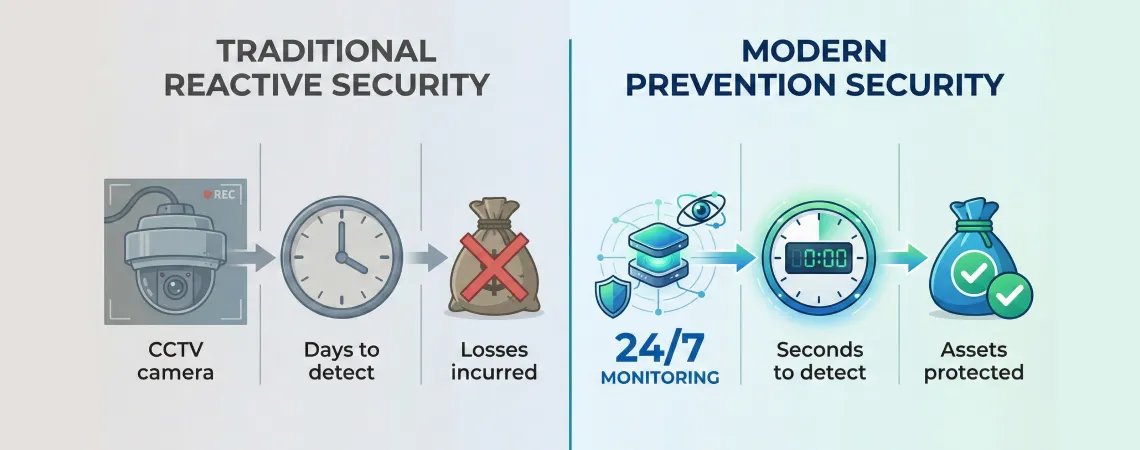 TRADITIONAL REACTIVE SECURITY

REC

CCTV camera

Days to detect

Losses incurred

MODERN PREVENTION SECURITY

0:00

24/7 MONITORING

Seconds to detect

Assets protected